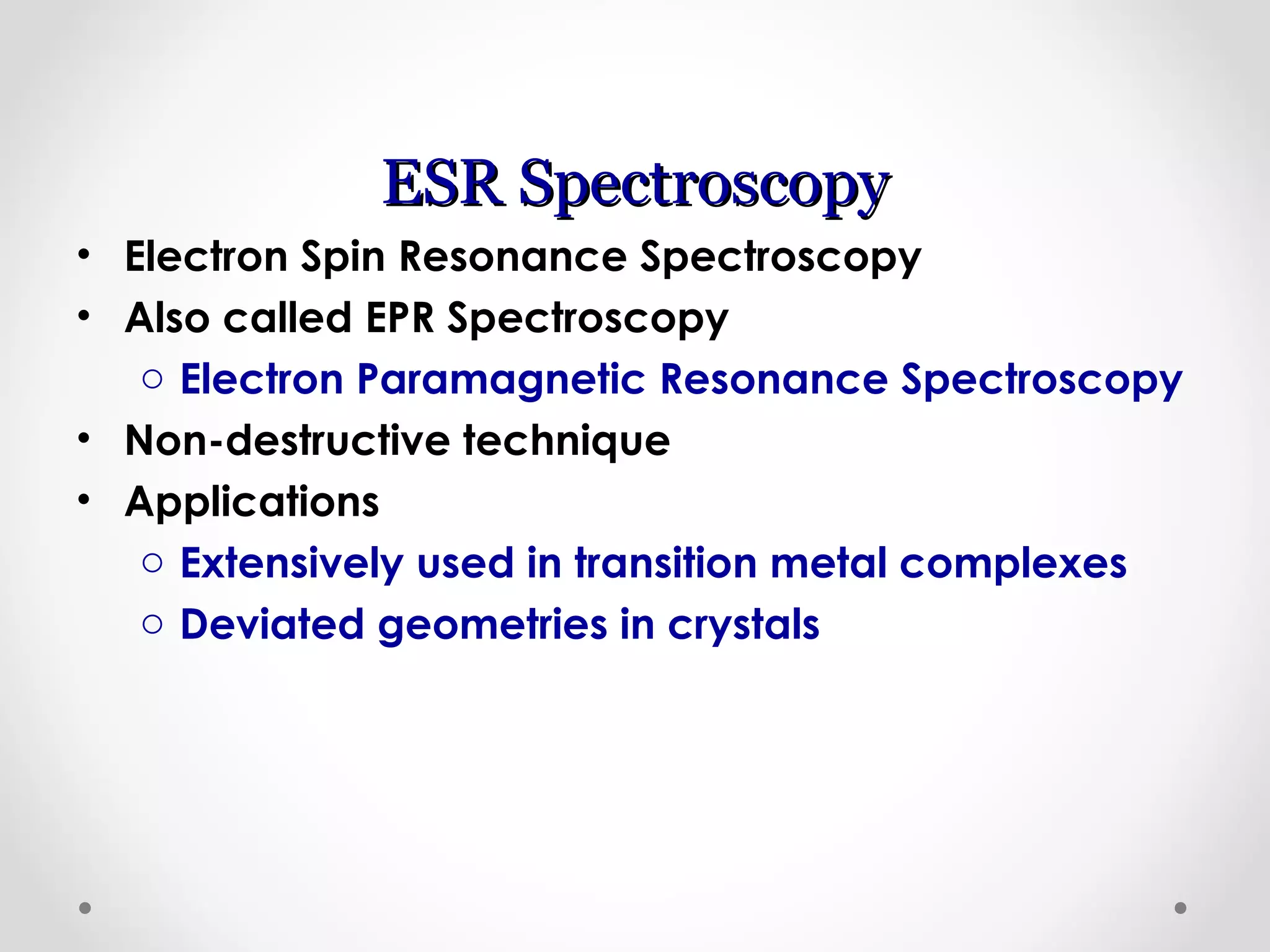 ESR Spectroscopy

• Electron Spin Resonance Spectroscopy
• Also called EPR Spectroscopy
  ○ Electron Paramagnetic Resonance Spectroscopy
• Non-destructive technique
• Applications
  ○ Extensively used in transition metal complexes
  ○ Deviated geometries in crystals